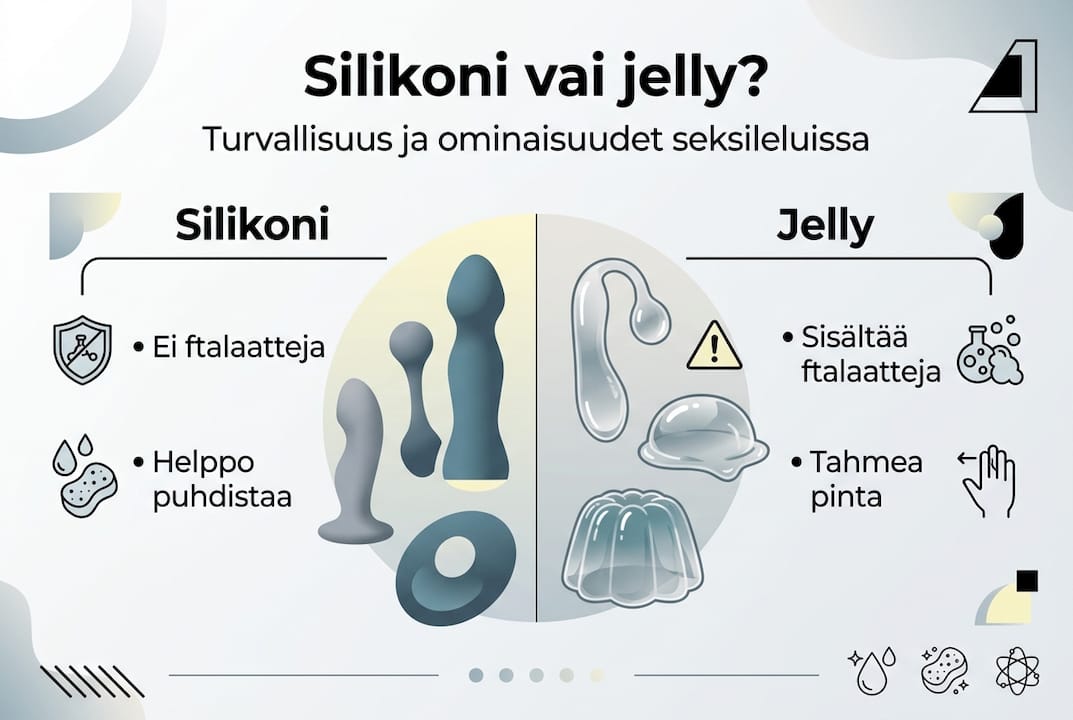 Silikoni vai jelly?

Turvallisuus ja ominaisuudet seksileluissa

Silikoni

• Ei ftalaatteja

• Helppo puhdistaa

Jelly

• Sisältää ftalaatteja

• Tahmea pinta